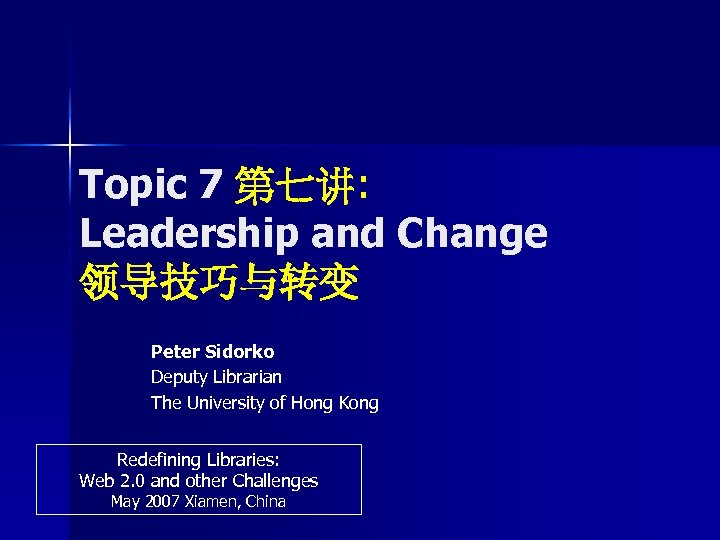 Topic 7 第七讲:
Leadership and Change
领导技巧与转变

Peter Sidorko
Deputy Librarian
The University of Hong Kong

Redefining Libraries:
Web 2.0 and other Challenges
May 2007 Xiamen, China